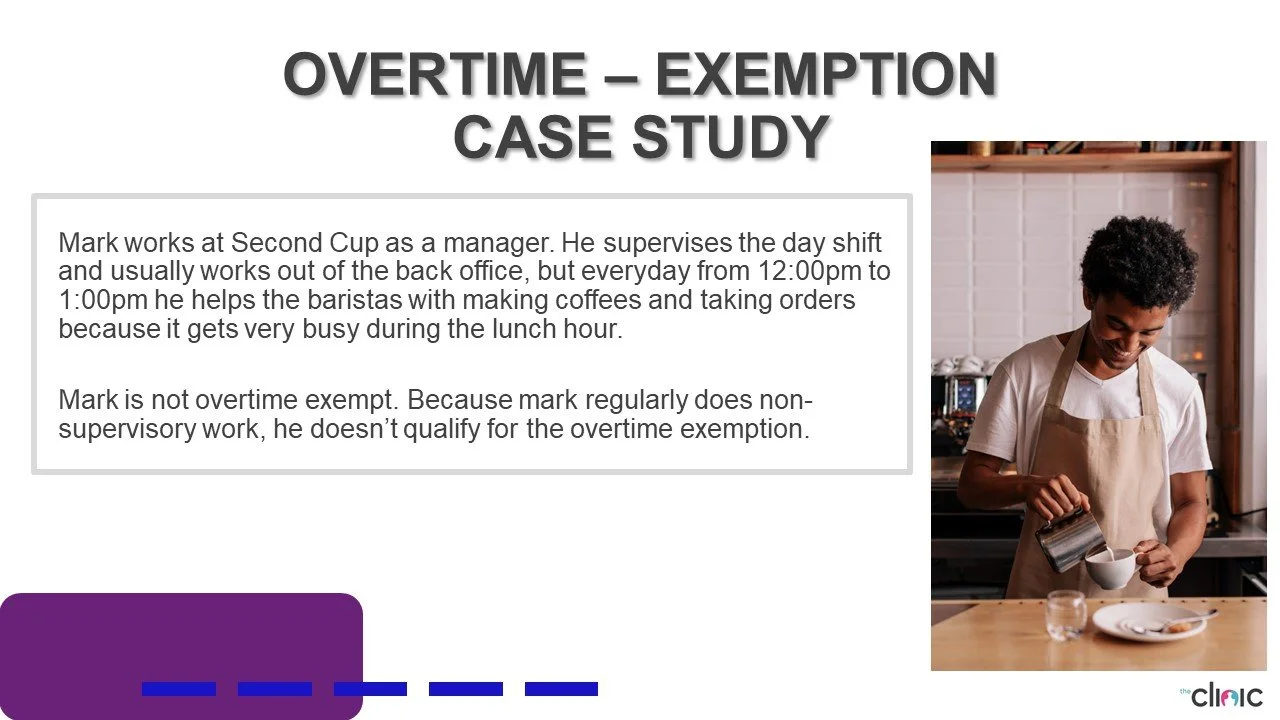 OVERTIME – EXEMPTION CASE STUDY

Mark works at Second Cup as a manager. He supervises the day shift and usually works out of the back office, but everyday from 12:00pm to 1:00pm he helps the baristas with making coffees and taking orders because it gets very busy during the lunch hour.

Mark is not overtime exempt. Because mark regularly does non-supervisory work, he doesn't qualify for the overtime exemption.

the clinic